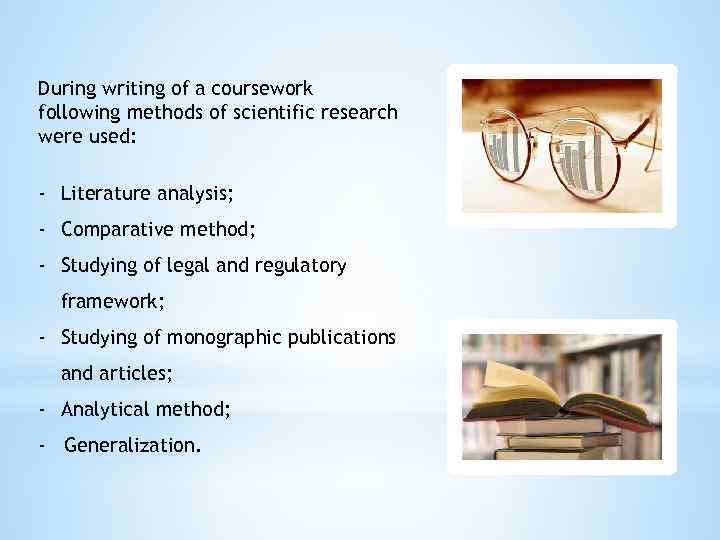 During writing of a coursework following methods of scientific research were used:

- Literature analysis;
- Comparative method;
- Studying of legal and regulatory framework;
- Studying of monographic publications and articles;
- Analytical method;
- Generalization.